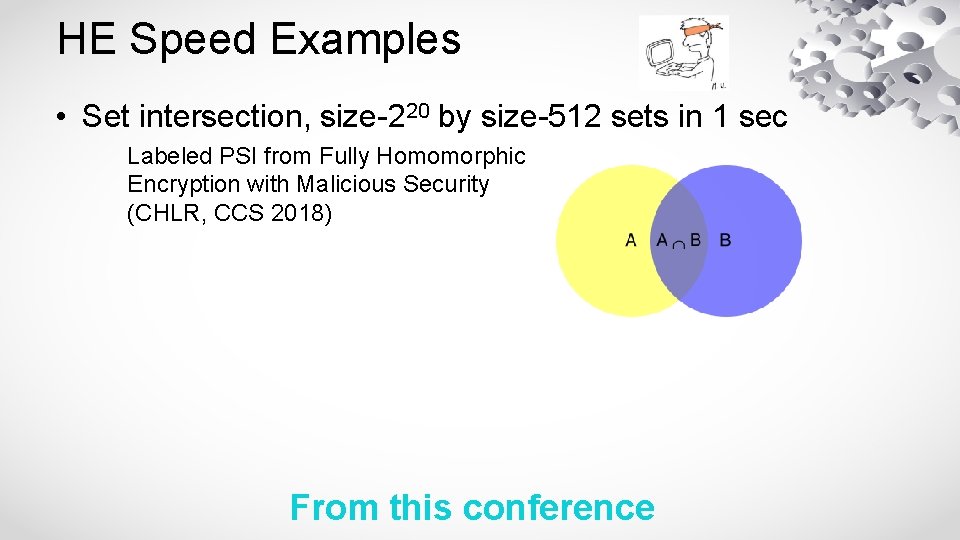 HE Speed Examples

• Set intersection, size-$2^{20}$ by size-512 sets in 1 sec

Labeled PSI from Fully Homomorphic Encryption with Malicious Security (CHLR, CCS 2018)

A $A \cap B$ B

From this conference